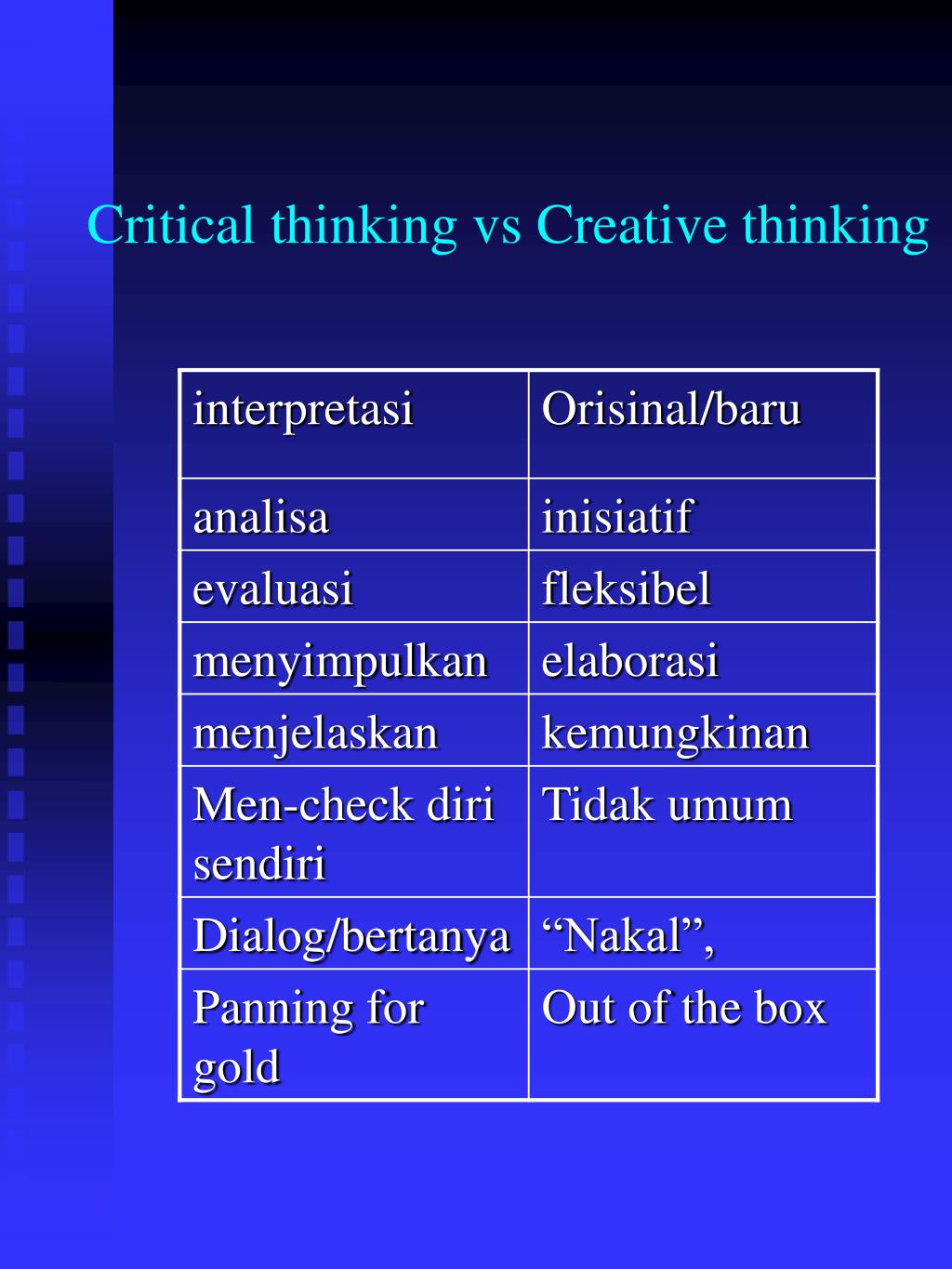 Critical thinking vs Creative thinking

| interpretasi | Orisinal/baru |
|---|---|
| analisa | inisiatif |
| evaluasi | fleksibel |
| menyimpulkan | elaborasi |
| menjelaskan | kemungkinan |
| Men-check diri sendiri | Tidak umum |
| Dialog/bertanya | “Nakal”, |
| Panning for gold | Out of the box |